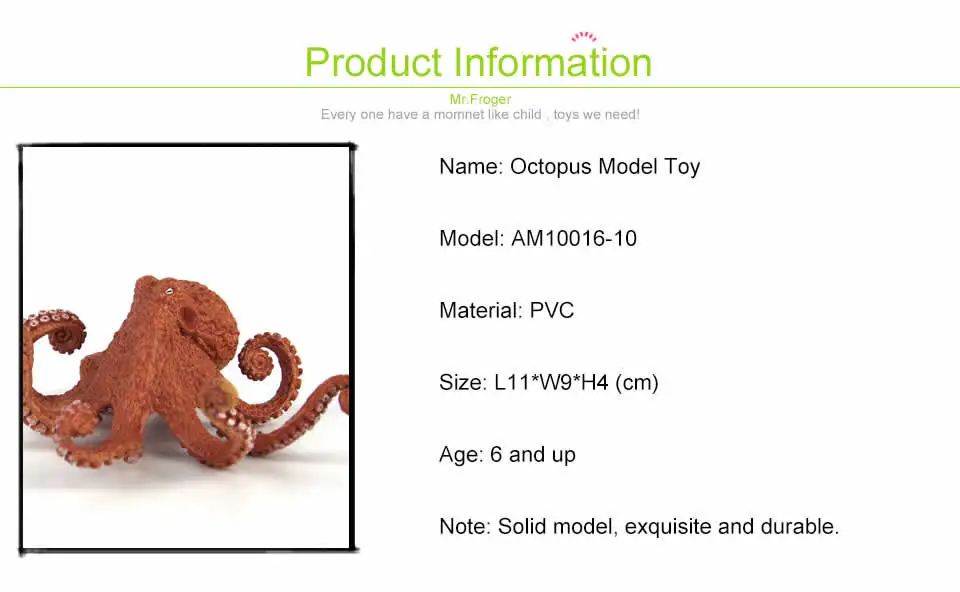 Product Information

Mr.Froger
Every one have a momnet like child , toys we need!

Name: Octopus Model Toy

Model: AM10016-10

Material: PVC

Size: L11*W9*H4 (cm)

Age: 6 and up

Note: Solid model, exquisite and durable.